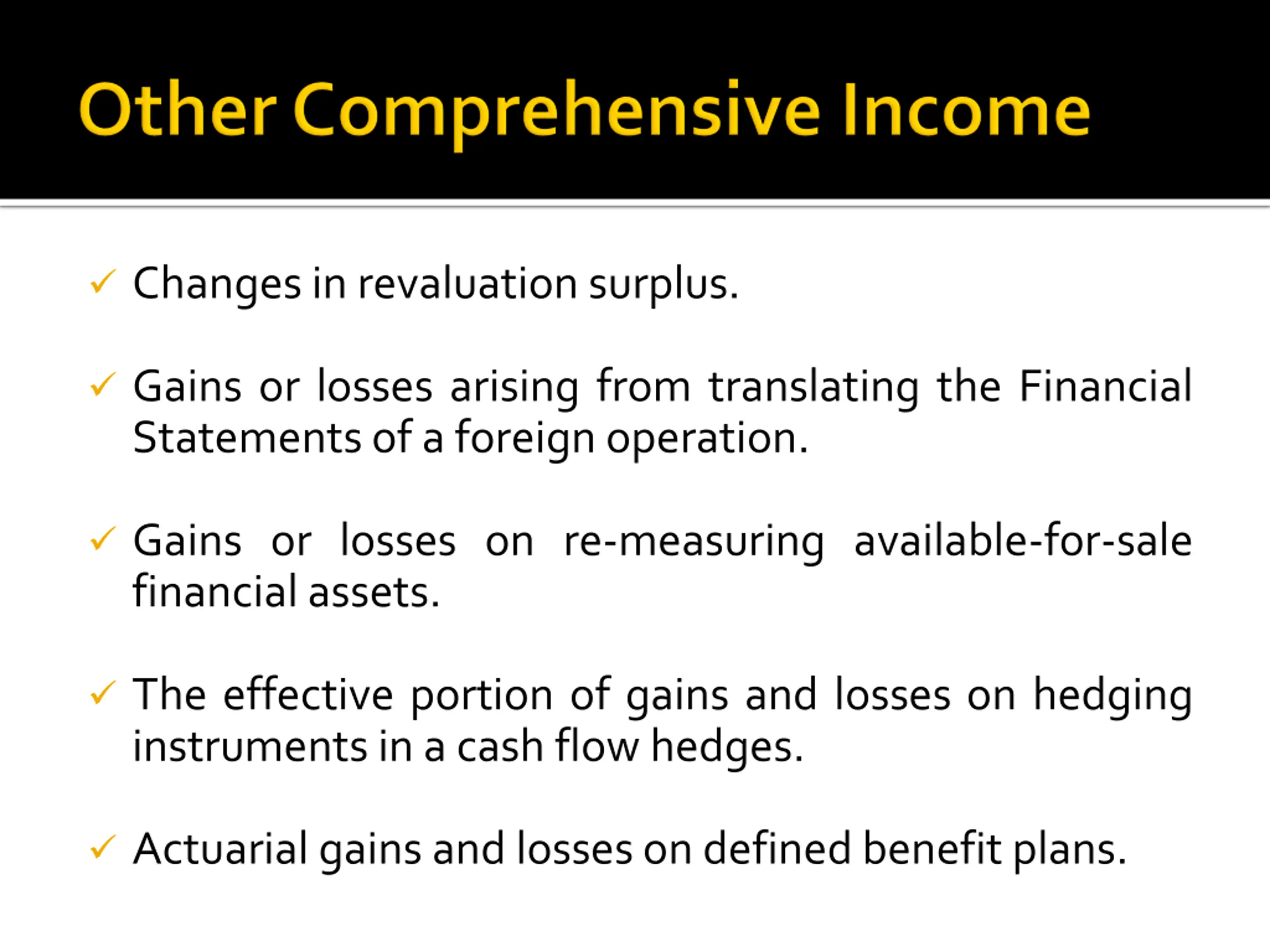 Other Comprehensive Income

✓ Changes in revaluation surplus.

✓ Gains or losses arising from translating the Financial Statements of a foreign operation.

✓ Gains or losses on re-measuring available-for-sale financial assets.

✓ The effective portion of gains and losses on hedging instruments in a cash flow hedges.

✓ Actuarial gains and losses on defined benefit plans.